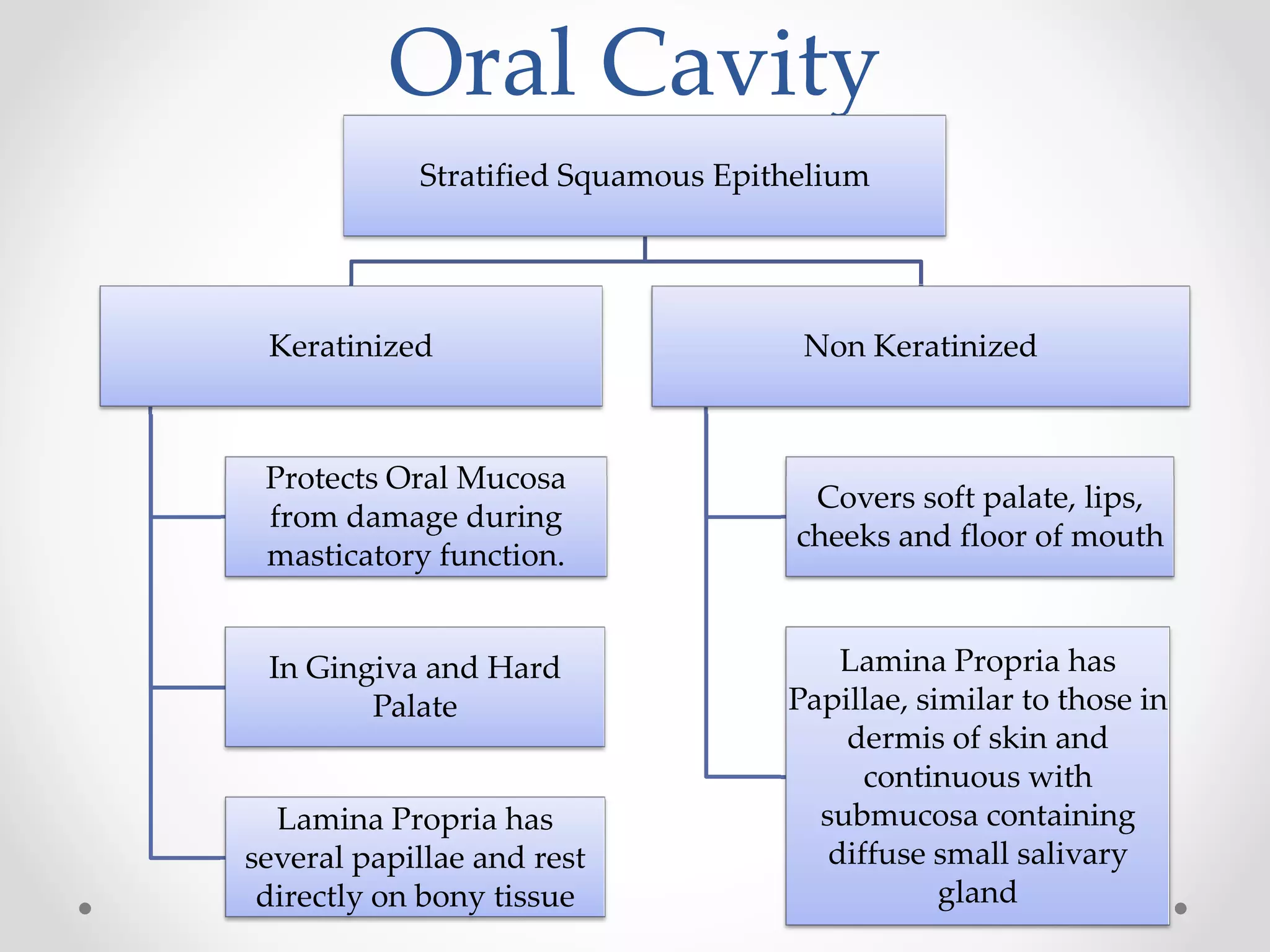 Oral Cavity

Stratified Squamous Epithelium

Keratinized

Protects Oral Mucosa from damage during masticatory function.

In Gingiva and Hard Palate

Lamina Propria has several papillae and rest directly on bony tissue

Non Keratinized

Covers soft palate, lips, cheeks and floor of mouth

Lamina Propria has Papillae, similar to those in dermis of skin and continuous with submucosa containing diffuse small salivary gland